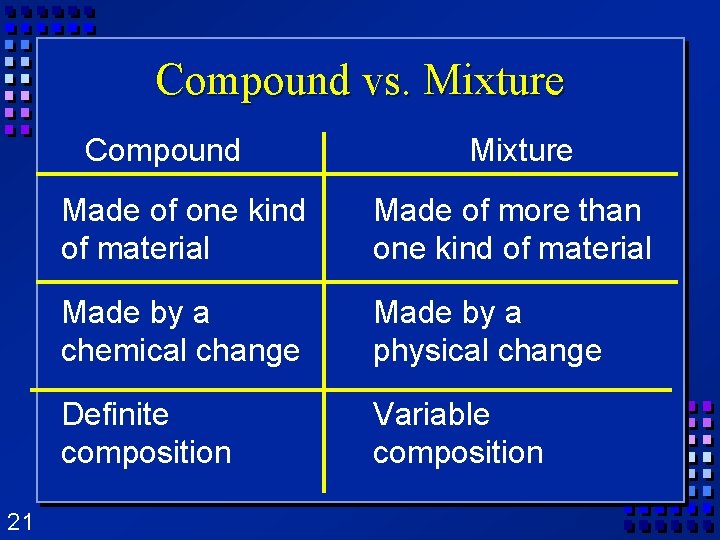 Compound vs. Mixture

| Compound | Mixture |
|---|---|
| Made of one kind of material | Made of more than one kind of material |
| Made by a chemical change | Made by a physical change |
| Definite composition | Variable composition |

21